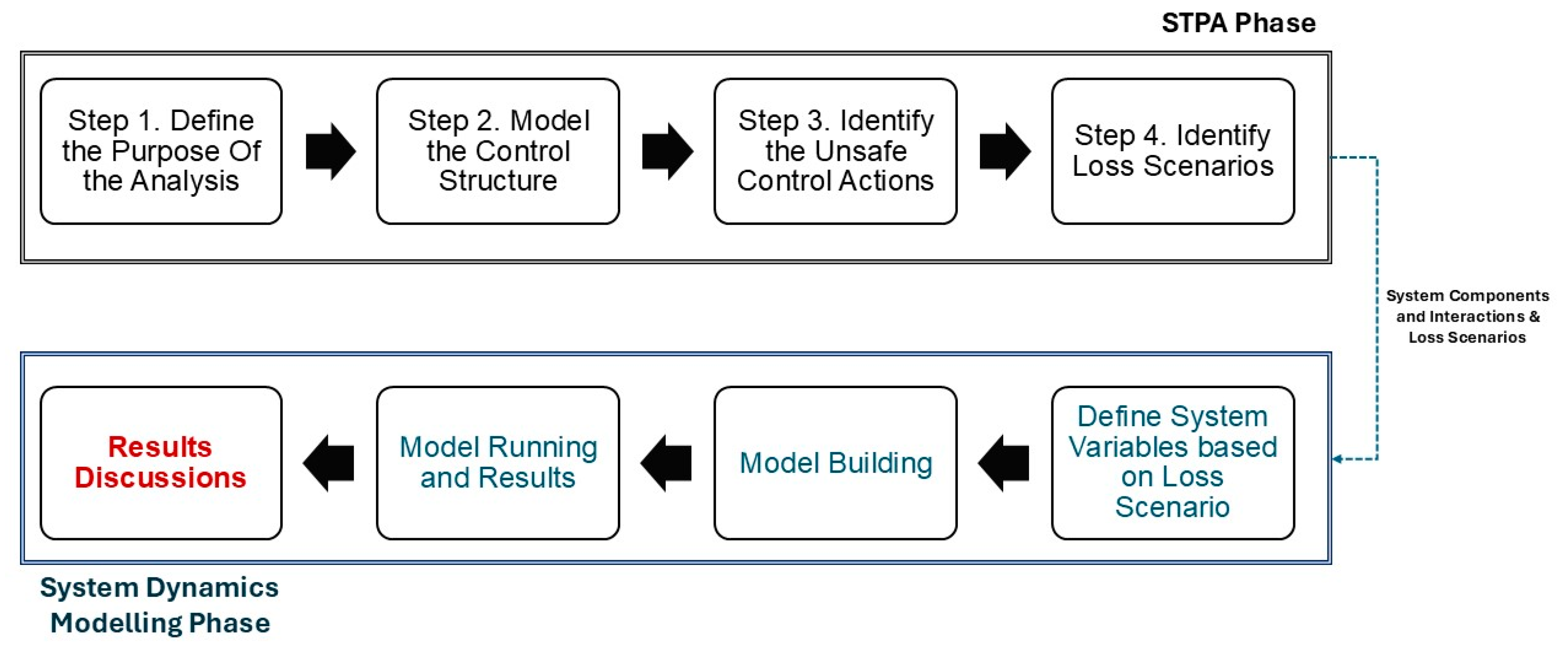 STPA Phase

Step 1. Define the Purpose Of the Analysis

Step 2. Model the Control Structure

Step 3. Identify the Unsafe Control Actions

Step 4. Identify Loss Scenarios

System Components and Interactions & Loss Scenarios

Define System Variables based on Loss Scenario

Model Building

Model Running and Results

Results Discussions

System Dynamics Modelling Phase